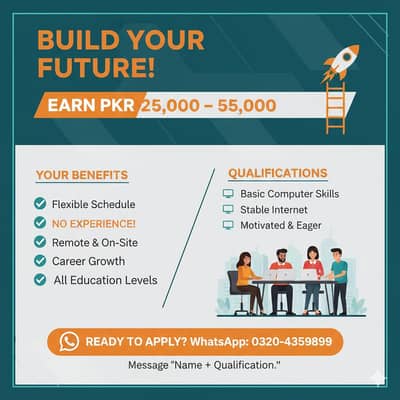 BUILD YOUR FUTURE!

EARN PKR 25,000 – 55,000

YOUR BENEFITS

Flexible Schedule
NO EXPERIENCE!
Remote & On-Site
Career Growth
All Education Levels

QUALIFICATIONS

Basic Computer Skills
Stable Internet
Motivated & Eager

READY TO APPLY? WhatsApp: 0320-4359899

Message "Name + Qualification."